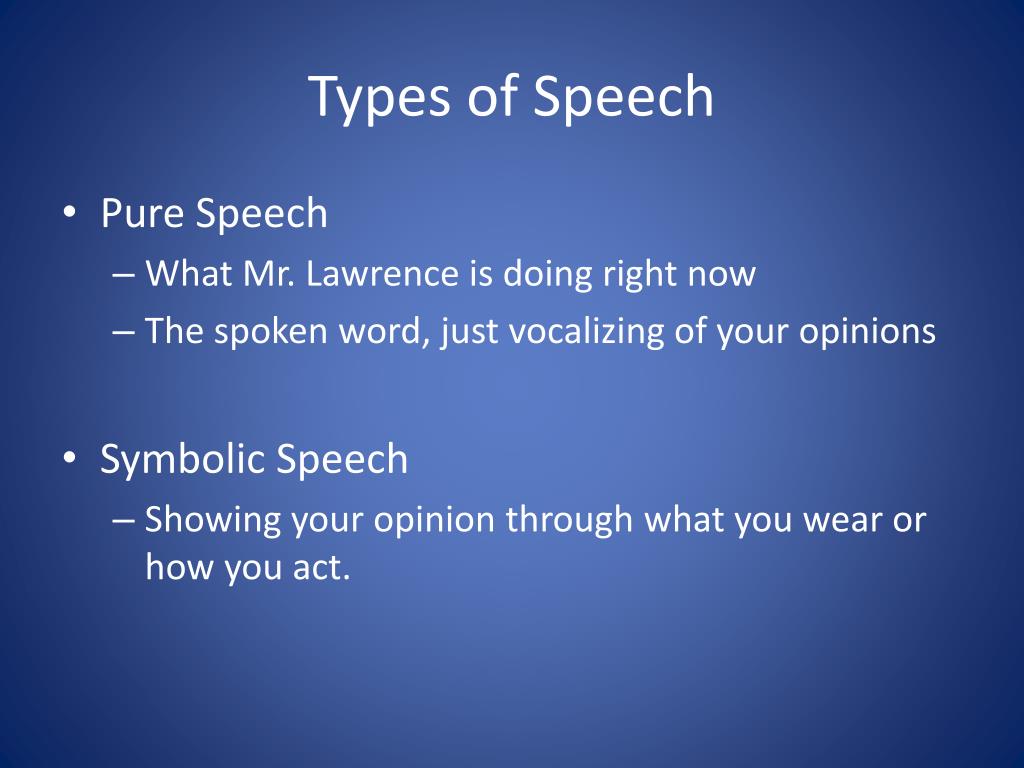 Types of Speech

• Pure Speech
– What Mr. Lawrence is doing right now
– The spoken word, just vocalizing of your opinions

• Symbolic Speech
– Showing your opinion through what you wear or how you act.